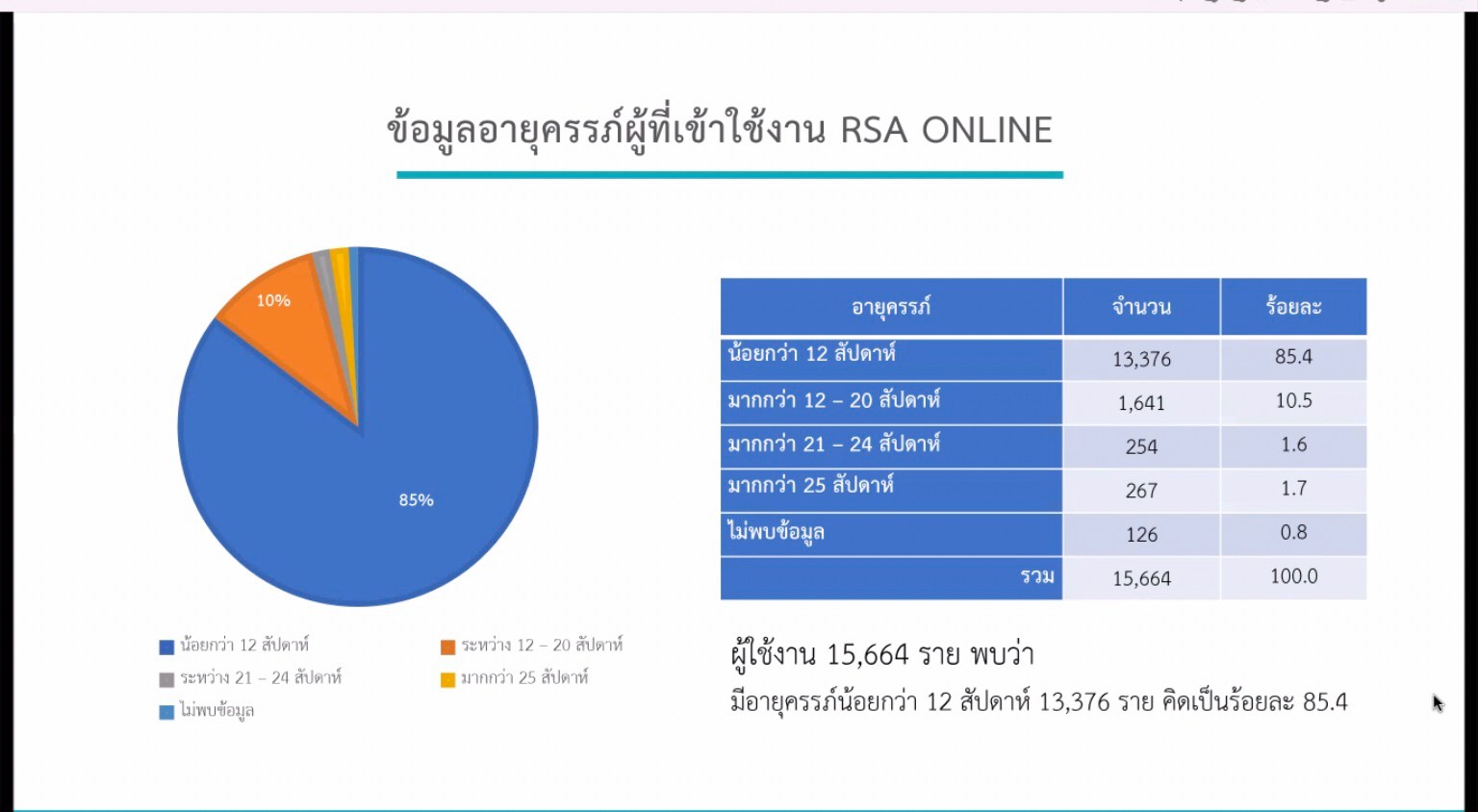 ข้อมูลอายุครรภ์ผู้ที่เข้าใช้งาน RSA ONLINE

10%

85%

น้อยกว่า 12 สัปดาห์
ระหว่าง 12 – 20 สัปดาห์
ระหว่าง 21 – 24 สัปดาห์
มากกว่า 25 สัปดาห์
ไม่พบข้อมูล

| อายุครรภ์ | จำนวน | ร้อยละ |
|---|---|---|
| น้อยกว่า 12 สัปดาห์ | 13,376 | 85.4 |
| มากกว่า 12 – 20 สัปดาห์ | 1,641 | 10.5 |
| มากกว่า 21 – 24 สัปดาห์ | 254 | 1.6 |
| มากกว่า 25 สัปดาห์ | 267 | 1.7 |
| ไม่พบข้อมูล | 126 | 0.8 |
| รวม | 15,664 | 100.0 |

ผู้ใช้งาน 15,664 ราย พบว่า
มีอายุครรภ์น้อยกว่า 12 สัปดาห์ 13,376 ราย คิดเป็นร้อยละ 85.4